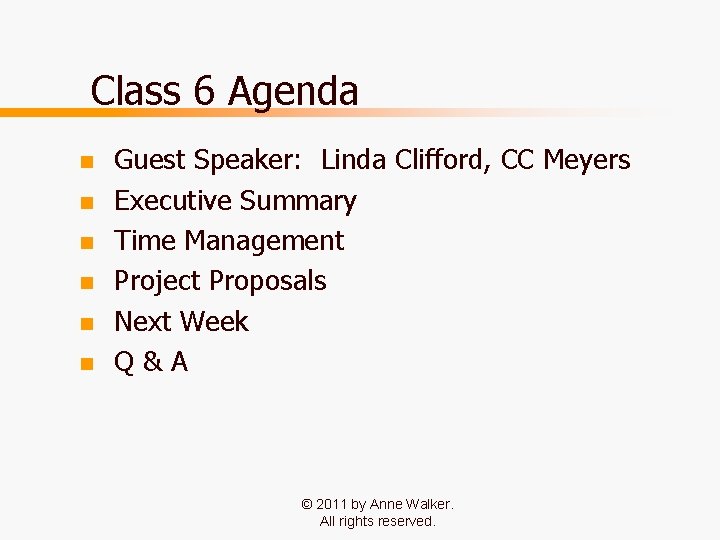 Class 6 Agenda

- Guest Speaker: Linda Clifford, CC Meyers
- Executive Summary
- Time Management
- Project Proposals
- Next Week
- Q & A

© 2011 by Anne Walker.
All rights reserved.